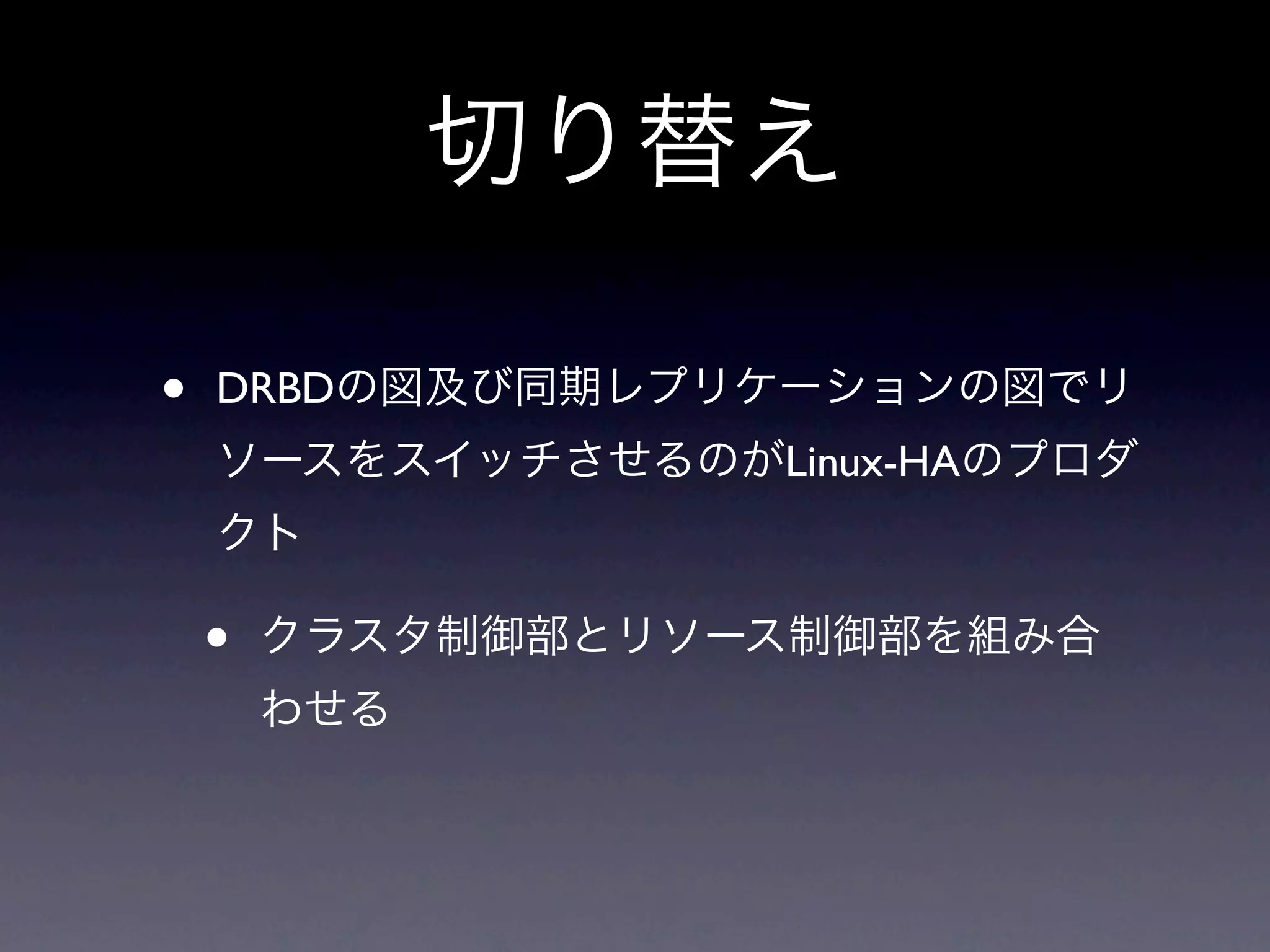 切り替え

• DRBDの図及び同期レプリケーションの図でリソースをスイッチさせるのがLinux-HAのプロダクト

• クラスタ制御部とリソース制御部を組み合わせる